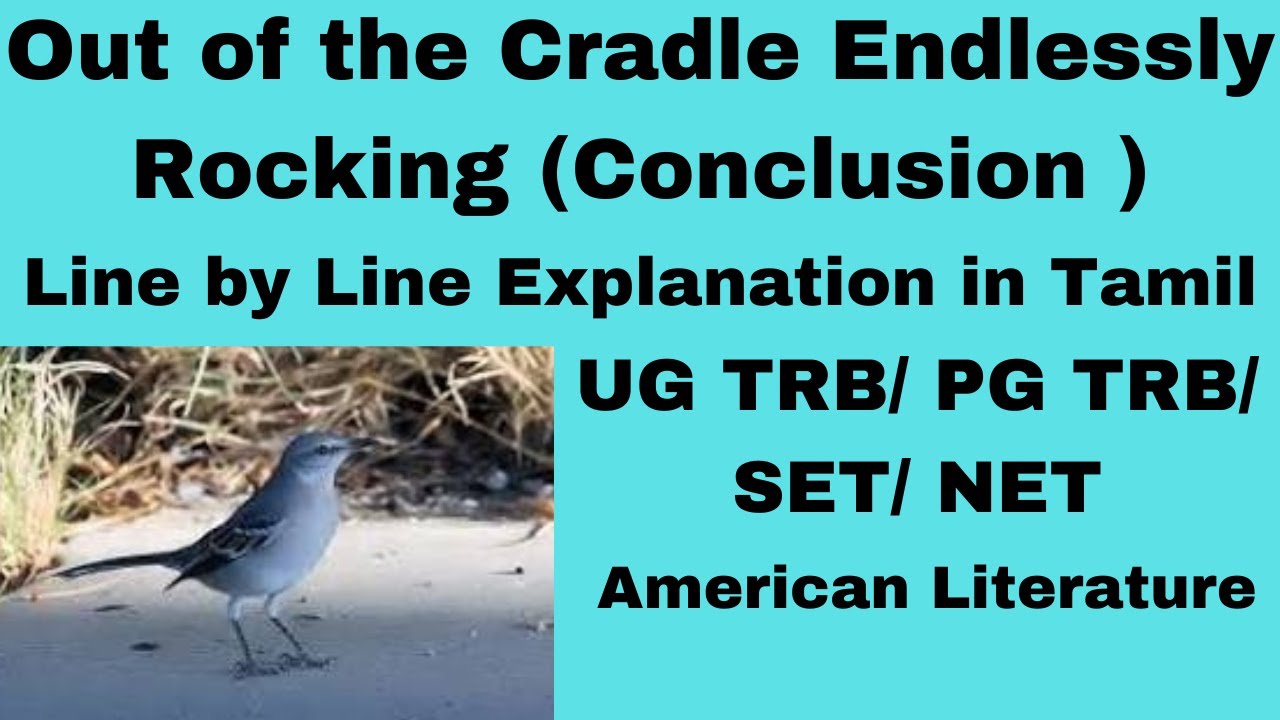 Out of the Cradle Endlessly Rocking (Conclusion )

Line by Line Explanation in Tamil

UG TRB/ PG TRB/ SET/ NET

American Literature